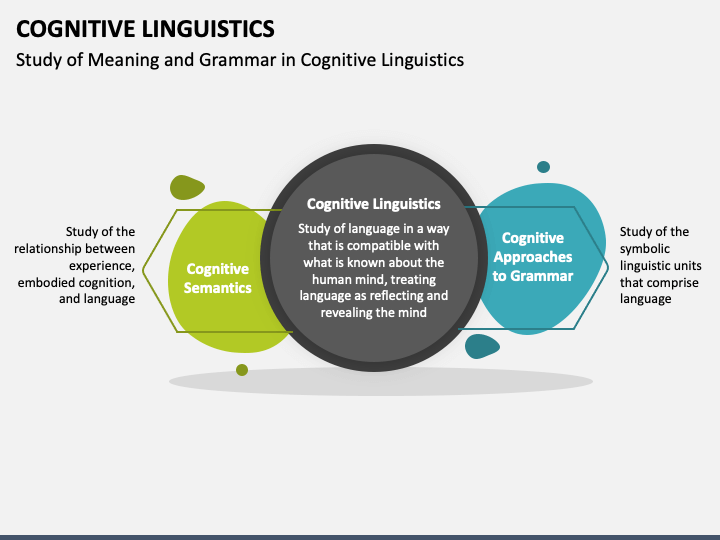 COGNITIVE LINGUISTICS

Study of Meaning and Grammar in Cognitive Linguistics

Study of the relationship between experience, embodied cognition, and language

Cognitive Semantics

Cognitive Linguistics

Study of language in a way that is compatible with what is known about the human mind, treating language as reflecting and revealing the mind

Cognitive Approaches to Grammar

Study of the symbolic linguistic units that comprise language